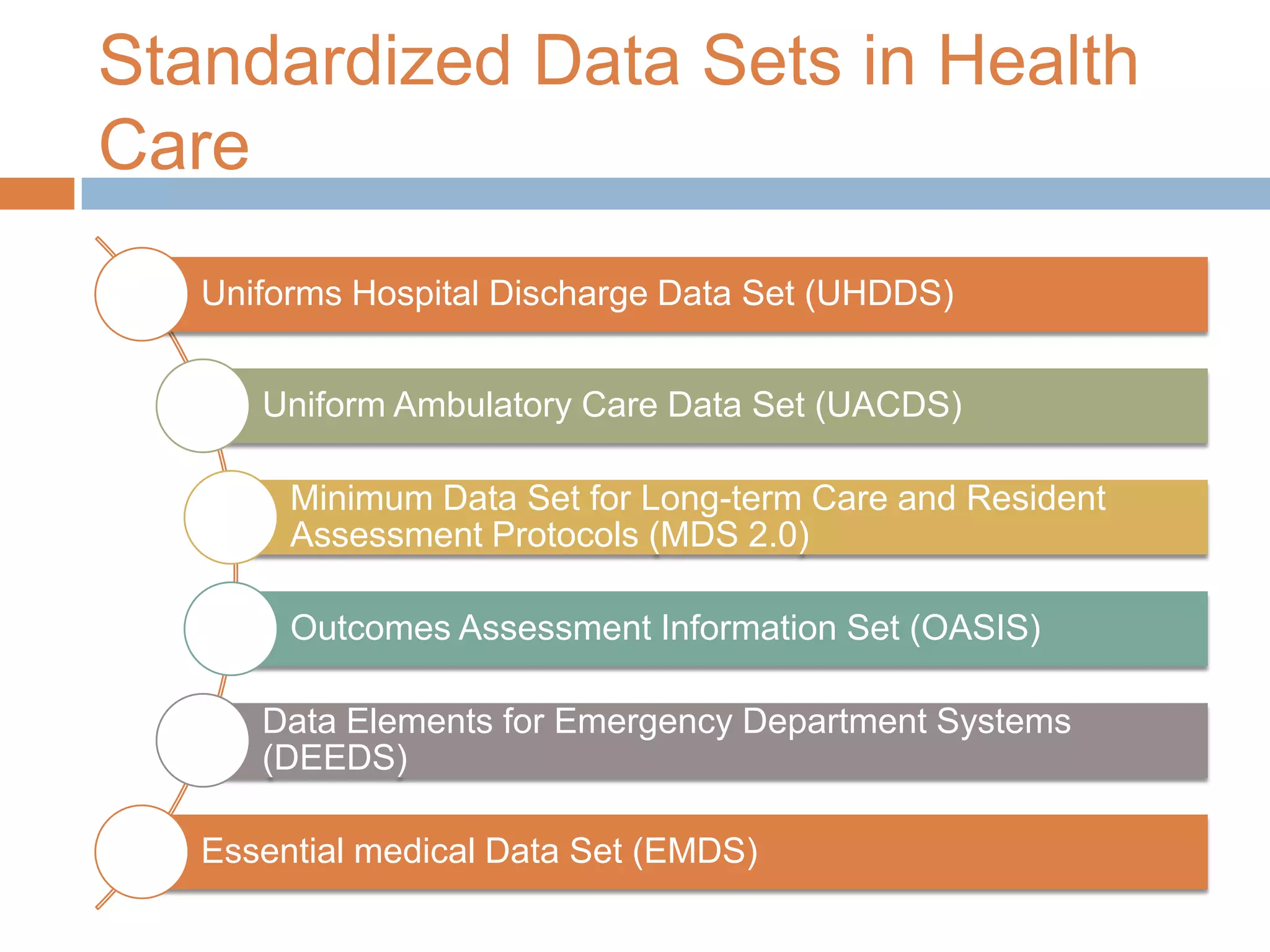 Standardized Data Sets in Health Care

Uniforms Hospital Discharge Data Set (UHDDS)

Uniform Ambulatory Care Data Set (UACDS)

Minimum Data Set for Long-term Care and Resident Assessment Protocols (MDS 2.0)

Outcomes Assessment Information Set (OASIS)

Data Elements for Emergency Department Systems (DEEDS)

Essential medical Data Set (EMDS)